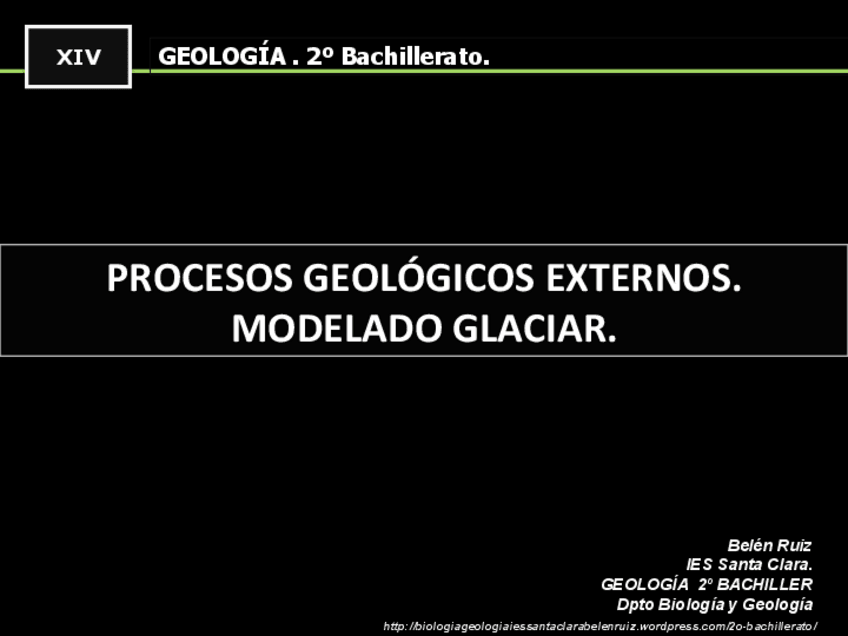 XIV

GEOLOGÍA . 2º Bachillerato.

PROCESOS GEOLÓGICOS EXTERNOS. MODELADO GLACIAR.

Belén Ruiz
IES Santa Clara.
GEOLOGÍA 2º BACHILLER
Dpto Biología y Geología
http://biologiageologiaiessantaclarabelenruiz.wordpress.com/2o-bachillerato/